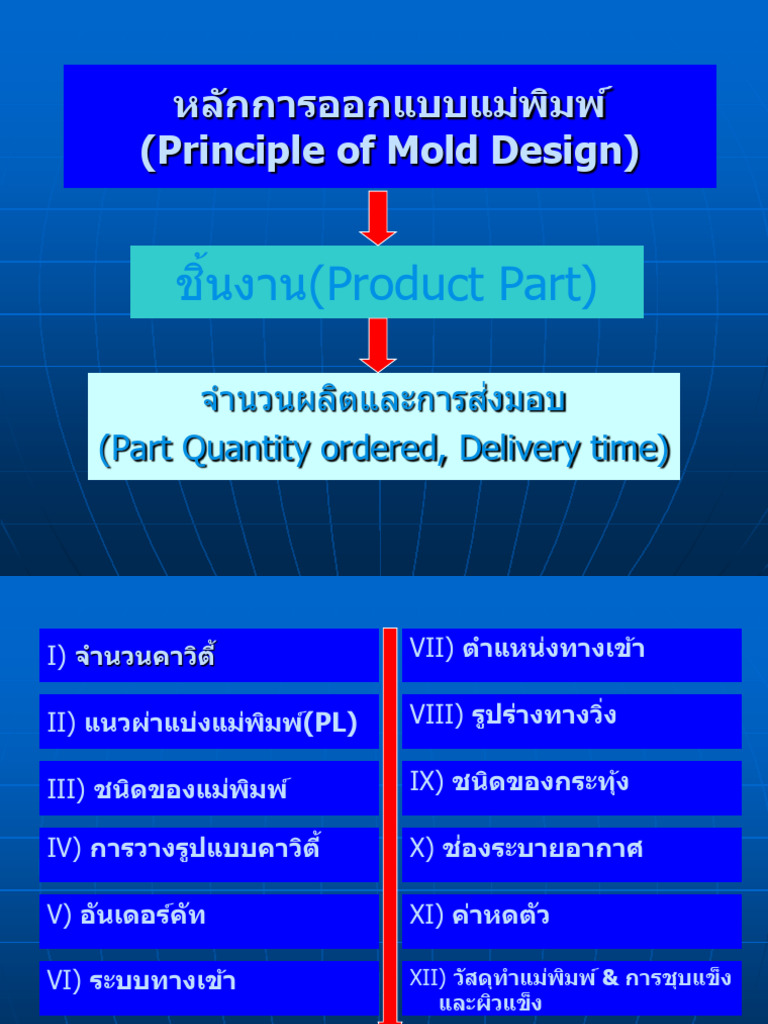 หลักการออกแบบแม่พิมพ์
(Principle of Mold Design)

ชิ้นงาน(Product Part)

จำนวนผลิตและการส่งมอบ
(Part Quantity ordered, Delivery time)

I) จำนวนคาวิตี้

II) แนวผ่าแบ่งแม่พิมพ์(PL)

III) ชนิดของแม่พิมพ์

IV) การวางรูปแบบคาวิตี้

V) อันเดอร์คัท

VI) ระบบทางเข้า

VII) ตำแหน่งทางเข้า

VIII) รูปร่างทางวิ่ง

IX) ชนิดของกระทุ้ง

X) ช่องระบายอากาศ

XI) ค่าหดตัว

XII) วัสดุทำแม่พิมพ์ & การชุบแข็งและผิวแข็ง